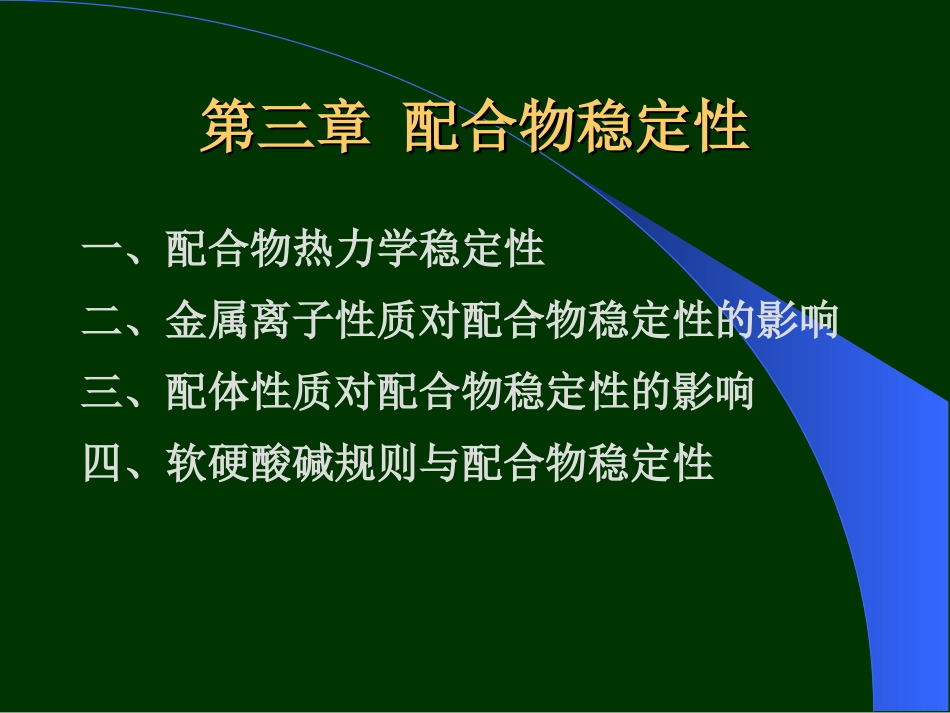 第三章 配合物稳定性

一、配合物热力学稳定性

二、金属离子性质对配合物稳定性的影响

三、配体性质对配合物稳定性的影响

四、软硬酸碱规则与配合物稳定性